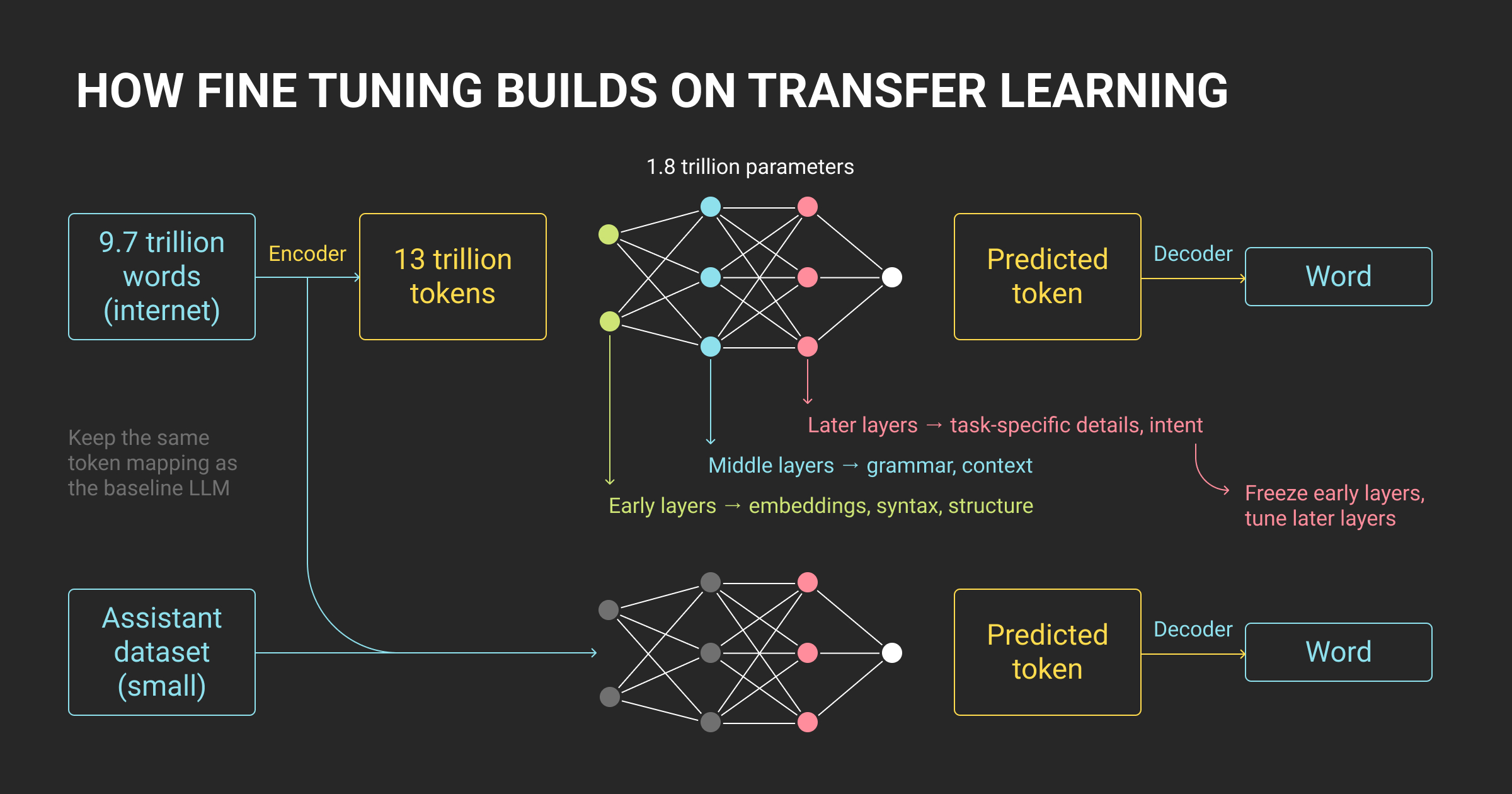 HOW FINE TUNING BUILDS ON TRANSFER LEARNING

1.8 trillion parameters

9.7 trillion words (internet)

Encoder

13 trillion tokens

Predicted token

Decoder

Word

Later layers → task-specific details, intent

Middle layers → grammar, context

Early layers → embeddings, syntax, structure

Freeze early layers, tune later layers

Keep the same token mapping as the baseline LLM

Assistant dataset (small)

Predicted token

Decoder

Word